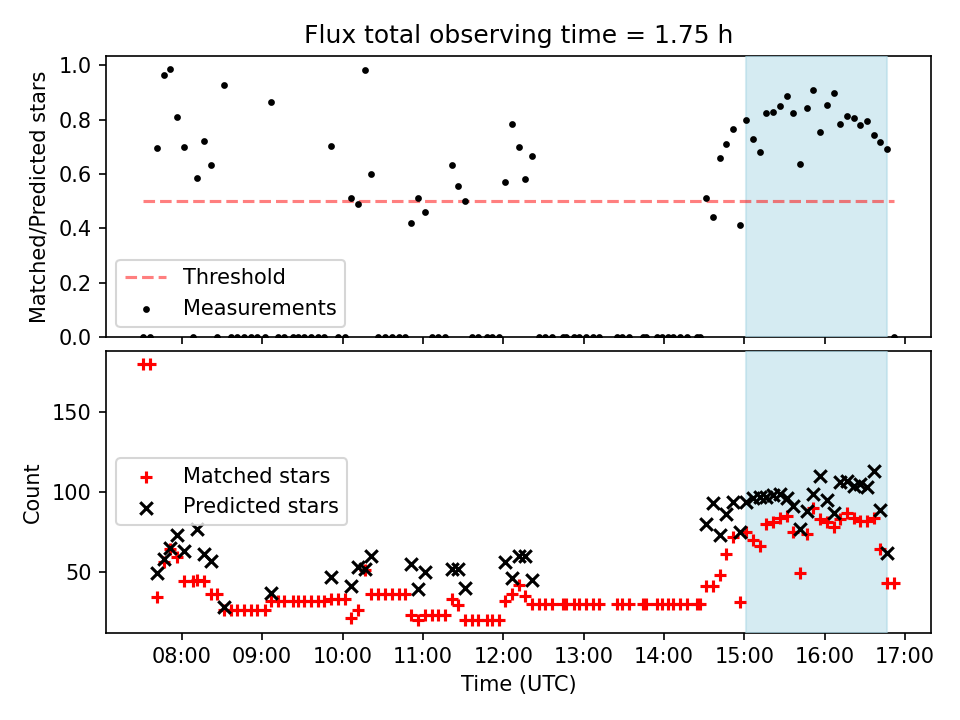 Flux total observing time = 1.75 h

Matched/Predicted stars

1.0
0.8
0.6
0.4
0.2
0.0

Threshold
Measurements

Count

150
100
50

Matched stars
Predicted stars

08:00 09:00 10:00 11:00 12:00 13:00 14:00 15:00 16:00 17:00

Time (UTC)